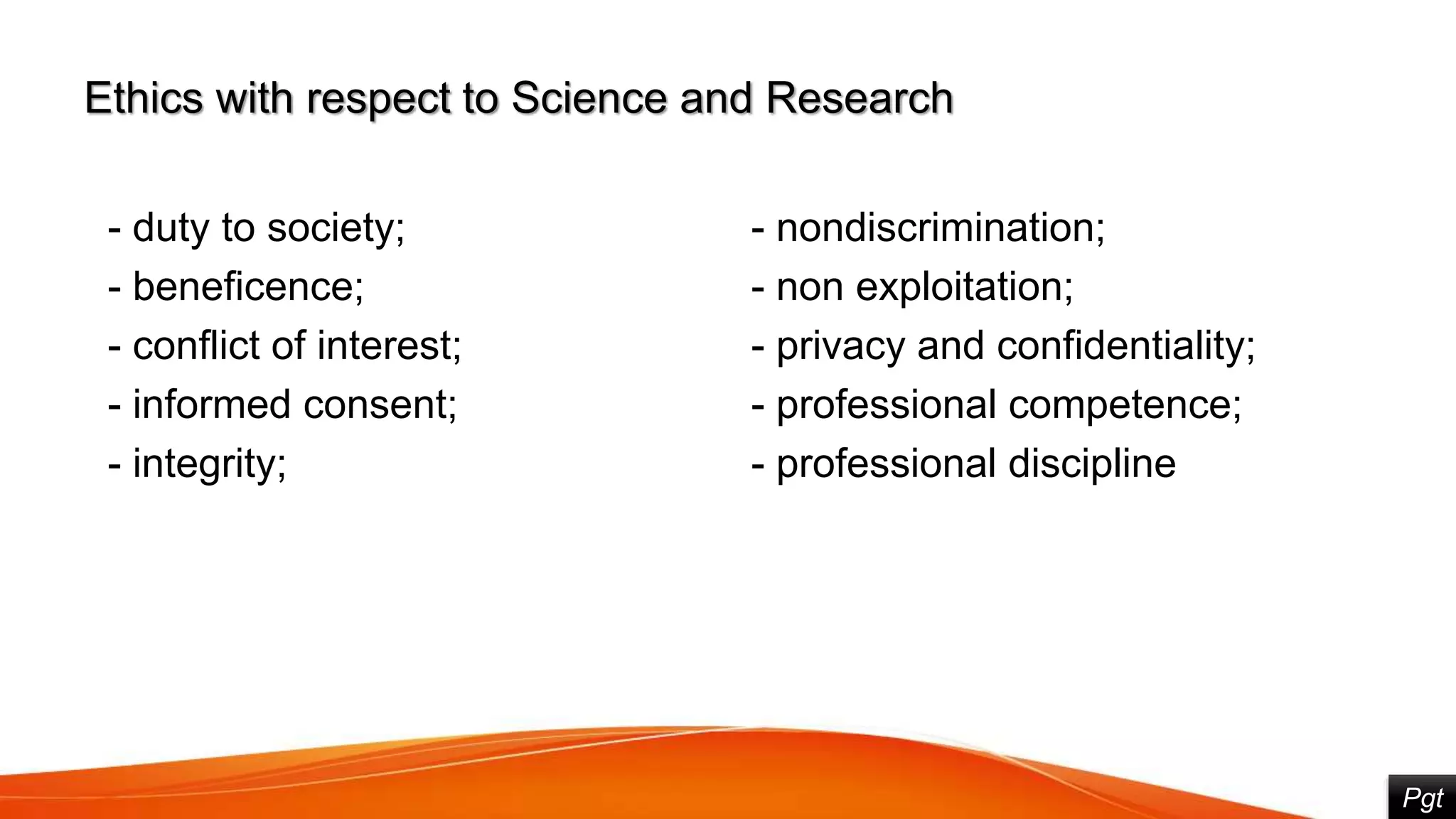 Ethics with respect to Science and Research

- duty to society;
- beneficence;
- conflict of interest;
- informed consent;
- integrity;

- nondiscrimination;
- non exploitation;
- privacy and confidentiality;
- professional competence;
- professional discipline

Pgt